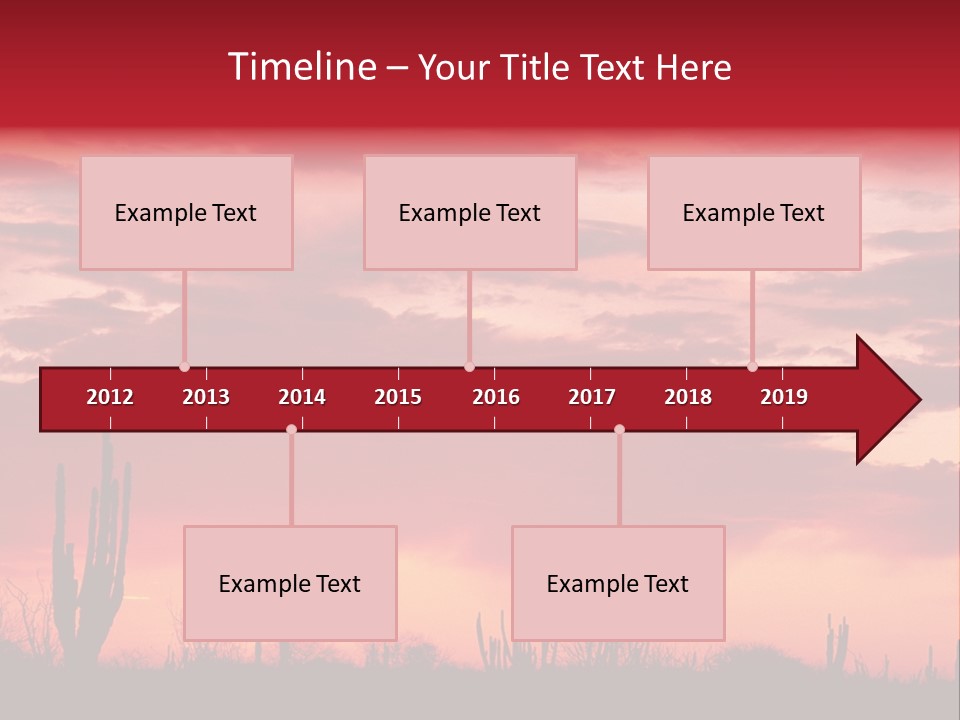 Timeline – Your Title Text Here

Example Text

Example Text

Example Text

2012
2013
2014
2015
2016
2017
2018
2019

Example Text

Example Text